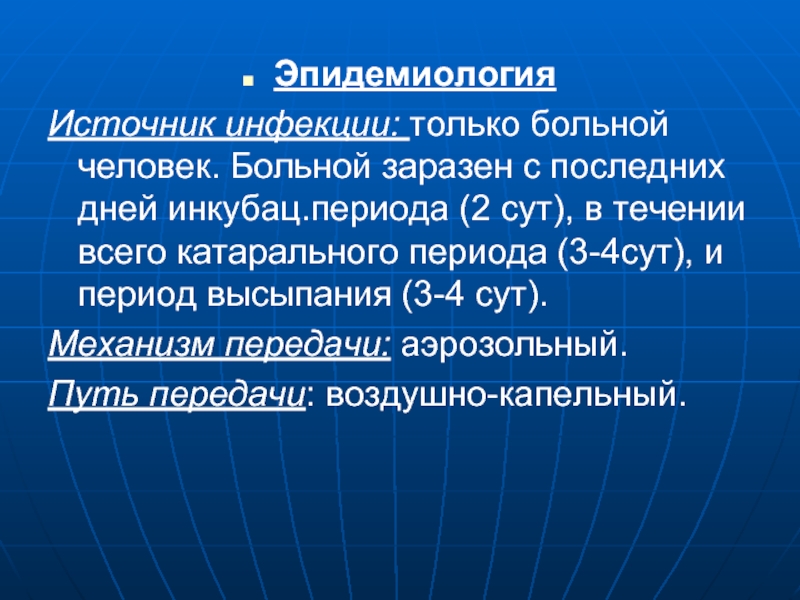 Эпидемиология

Источник инфекции: только больной человек. Больной заразен с последних дней инкубац.периода (2 сут), в течении всего катарального периода (3-4сут), и период высыпания (3-4 сут).

Механизм передачи: аэрозольный.

Путь передачи: воздушно-капельный.